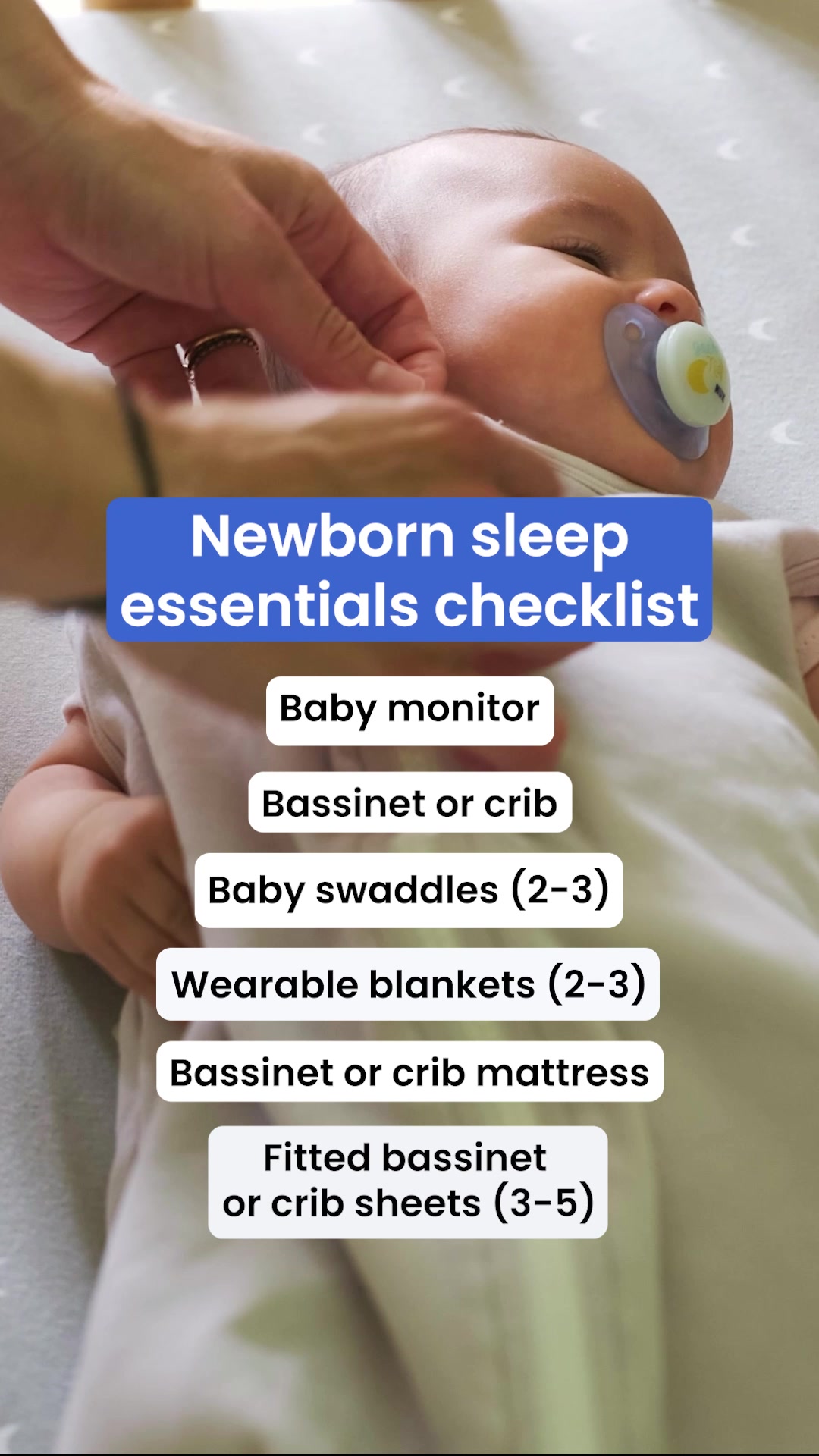 Newborn sleep essentials checklist

Baby monitor

Bassinet or crib

Baby swaddles (2-3)

Wearable blankets (2-3)

Bassinet or crib mattress

Fitted bassinet or crib sheets (3-5)